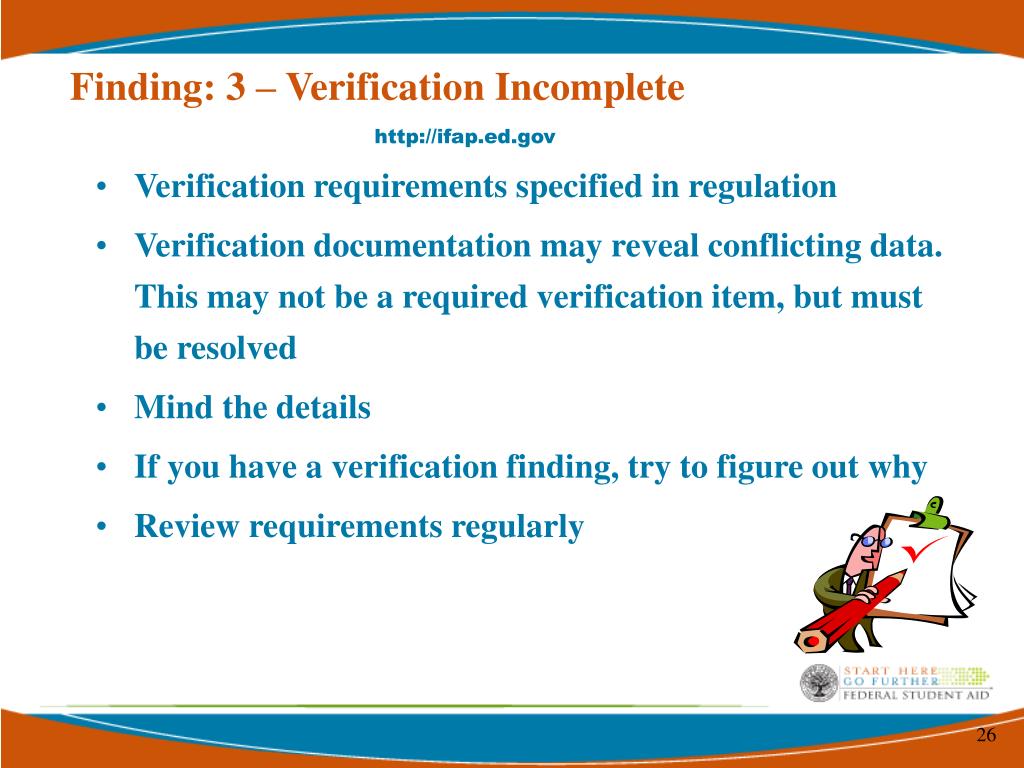 Finding: 3 – Verification Incomplete

http://ifap.ed.gov

• Verification requirements specified in regulation
• Verification documentation may reveal conflicting data. This may not be a required verification item, but must be resolved
• Mind the details
• If you have a verification finding, try to figure out why
• Review requirements regularly

START HERE
GO FURTHER
FEDERAL STUDENT AID

26